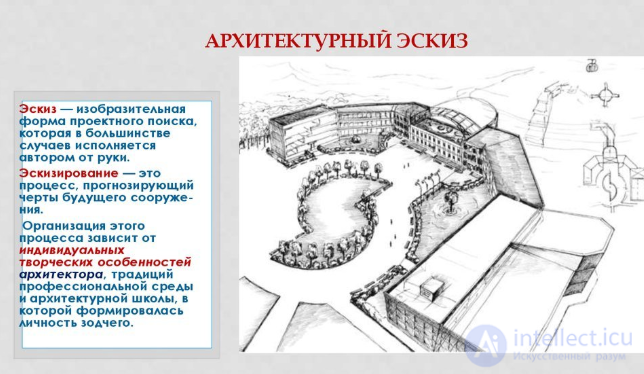 АРХИТЕКТУРНЫЙ ЭСКИЗ

Эскиз — изобразительная форма проектного поиска, которая в большинстве случаев исполняется автором от руки.

Эскизирование — это процесс, прогнозирующий черты будущего сооружения.

Организация этого процесса зависит от индивидуальных творческих особенностей архитектора, традиций профессиональной среды и архитектурной школы, в которой формировалась личность зодчего.

intellect.icu
Искусственный разум